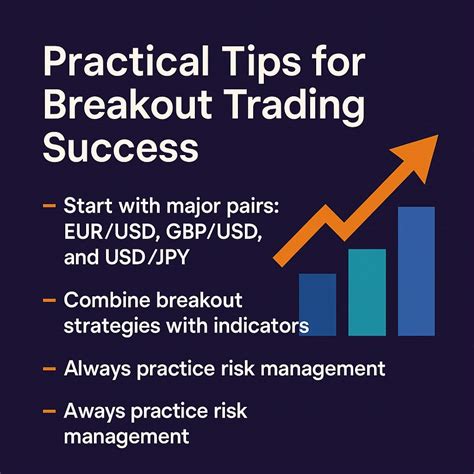 Practical Tips for Breakout Trading Success

- Start with major pairs: EUR/USD, GBP/USD, and USD/JPY

- Combine breakout strategies with indicators

- Always practice risk management

- Aways practice risk management